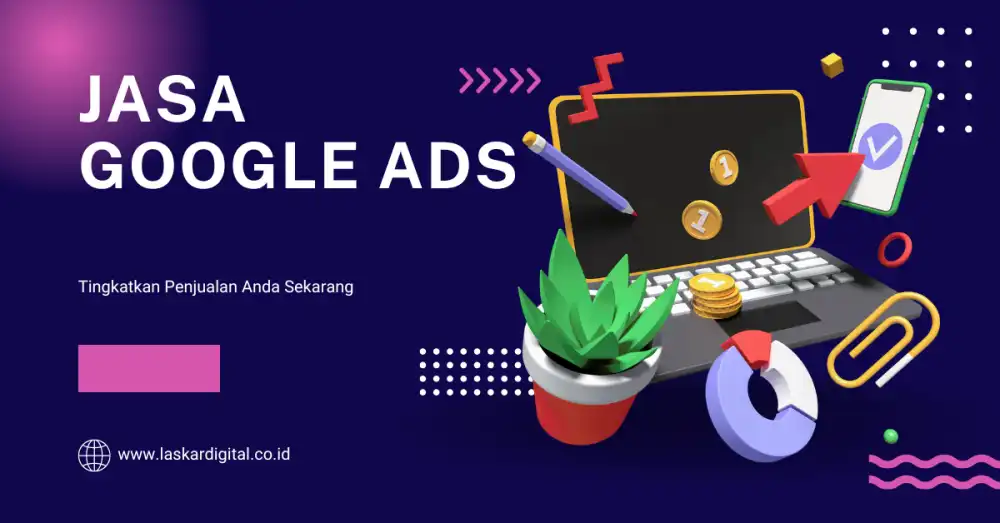 JASA
GOOGLE ADS

Tingkatkan Penjualan Anda Sekarang

www.laskardigital.co.id